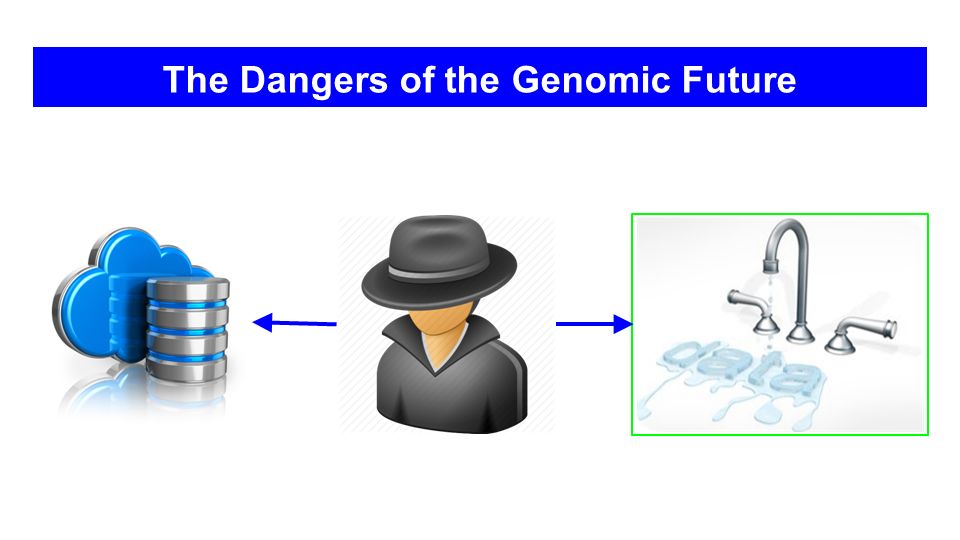 The Dangers of the Genomic Future

data